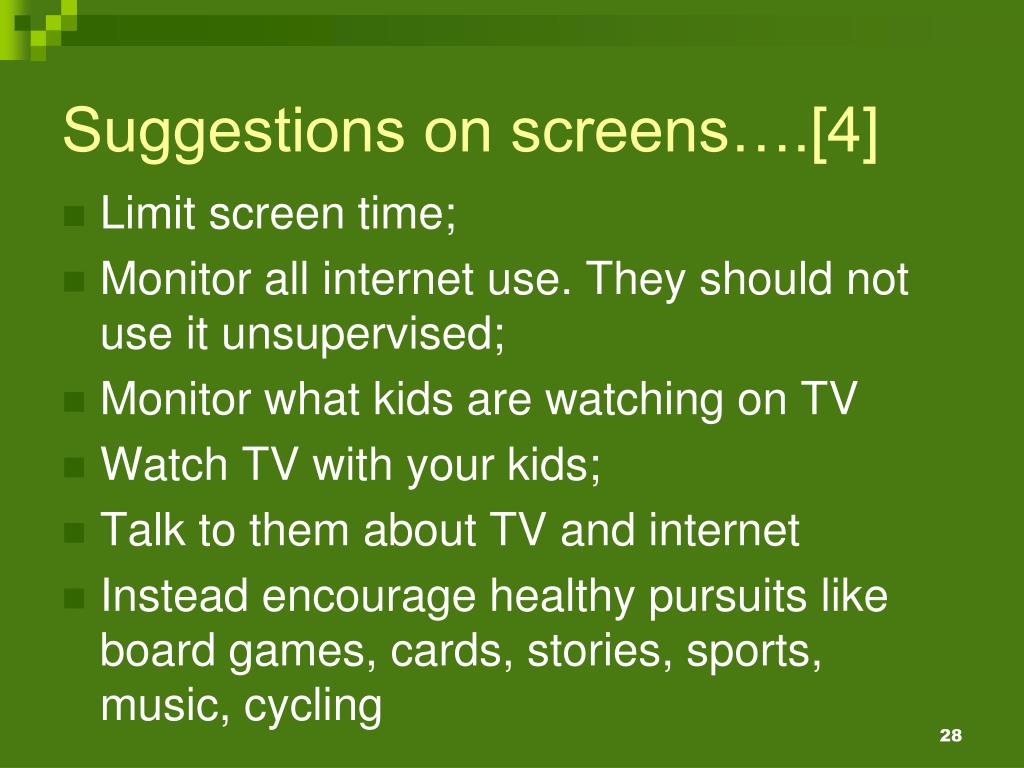 Suggestions on screens….[4]

Limit screen time;

Monitor all internet use. They should not use it unsupervised;

Monitor what kids are watching on TV

Watch TV with your kids;

Talk to them about TV and internet

Instead encourage healthy pursuits like board games, cards, stories, sports, music, cycling

28